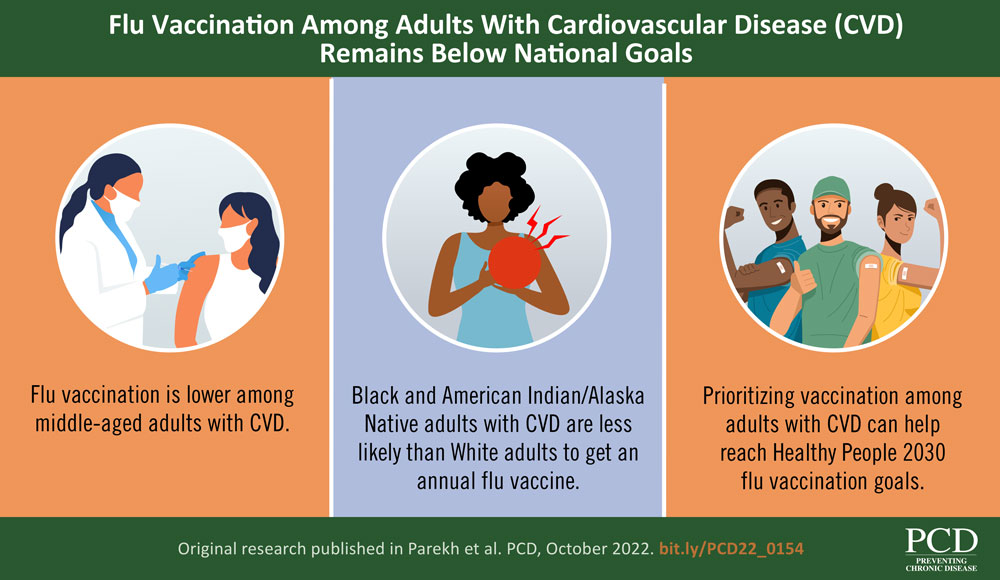 Flu Vaccination Among Adults With Cardiovascular Disease (CVD) Remains Below National Goals

Flu vaccination is lower among middle-aged adults with CVD.

Black and American Indian/Alaska Native adults with CVD are less likely than White adults to get an annual flu vaccine.

Prioritizing vaccination among adults with CVD can help reach Healthy People 2030 flu vaccination goals.

Original research published in Parekh et al. PCD, October 2022. bit.ly/PCD22_0154

PCD PREVENTING CHRONIC DISEASE